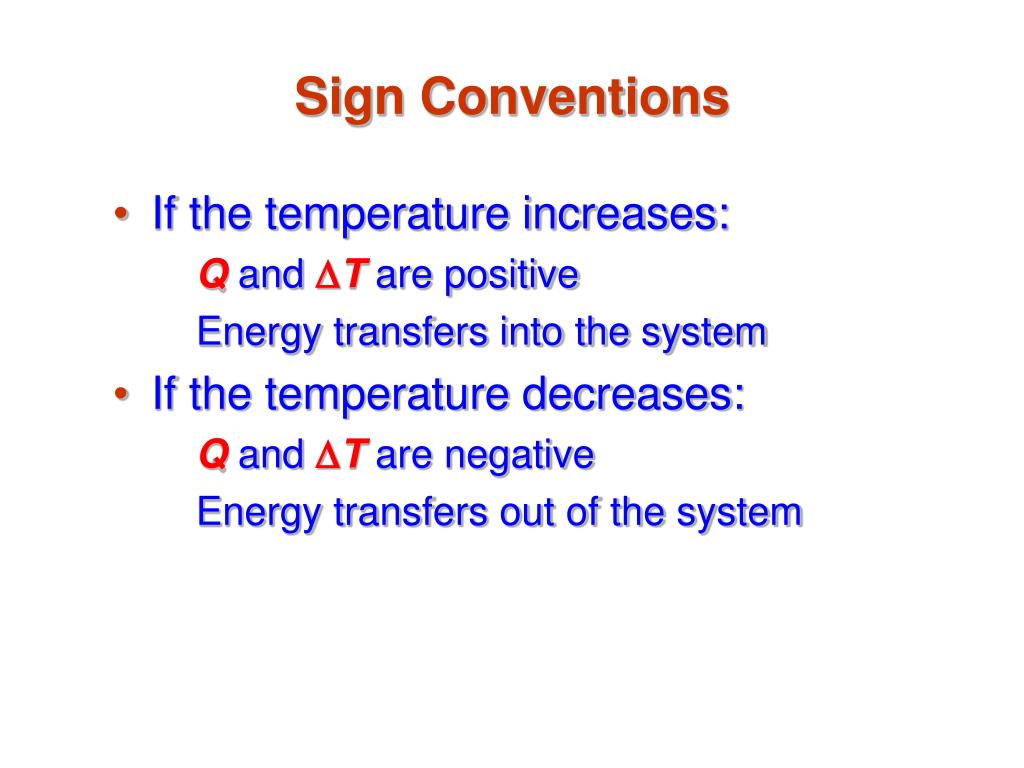 Sign Conventions

• If the temperature increases:

$Q$ and $\Delta T$ are positive

Energy transfers into the system

• If the temperature decreases:

$Q$ and $\Delta T$ are negative

Energy transfers out of the system